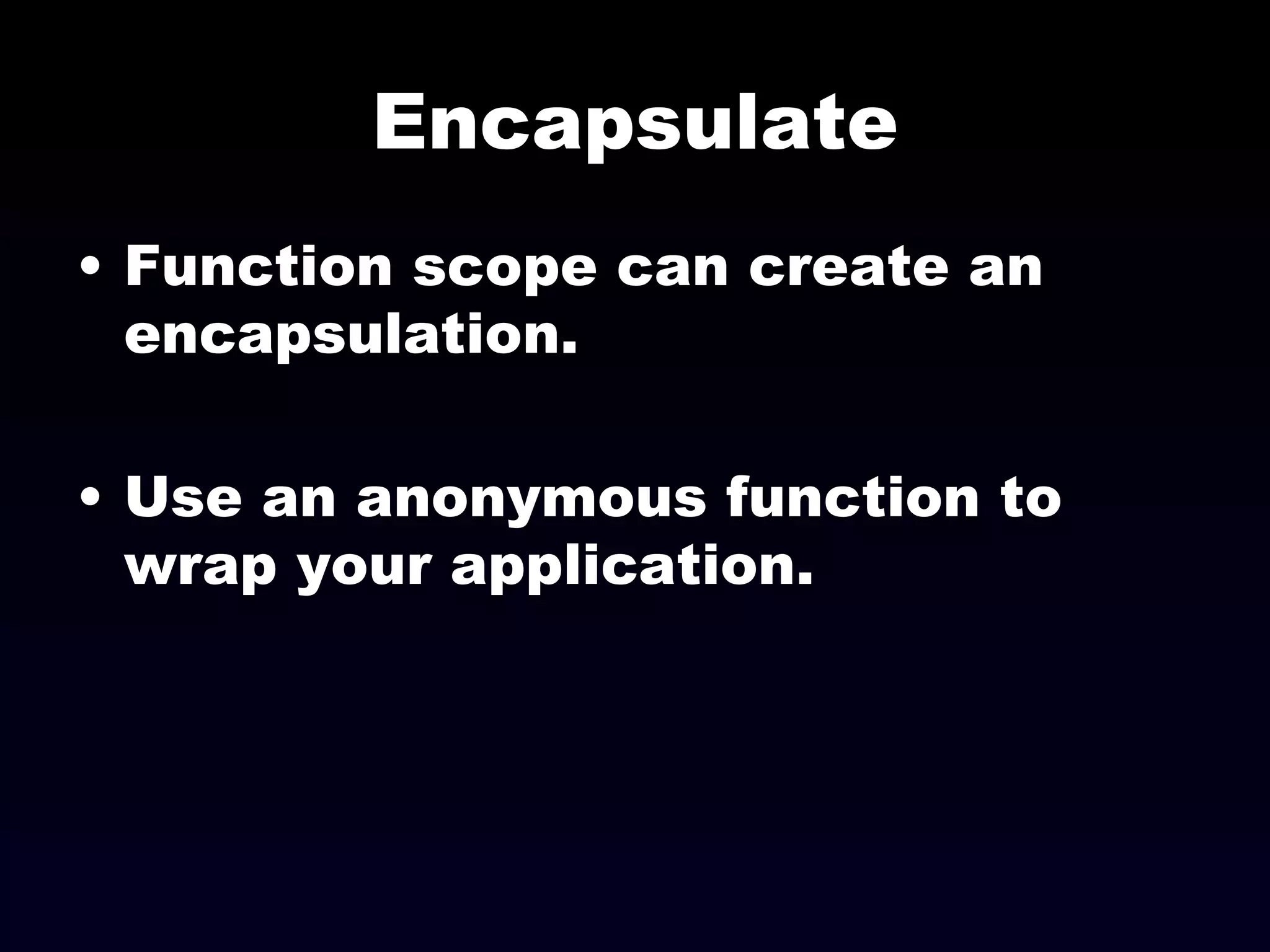 Encapsulate

• Function scope can create an encapsulation.

• Use an anonymous function to wrap your application.